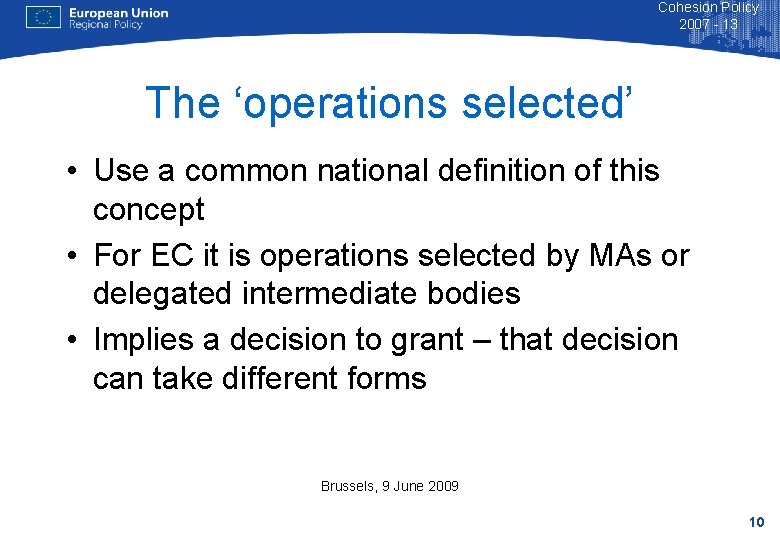 European Union
Regional Policy

Cohesion Policy
2007 - 13

The ‘operations selected’

• Use a common national definition of this concept
• For EC it is operations selected by MAs or delegated intermediate bodies
• Implies a decision to grant – that decision can take different forms

Brussels, 9 June 2009

10